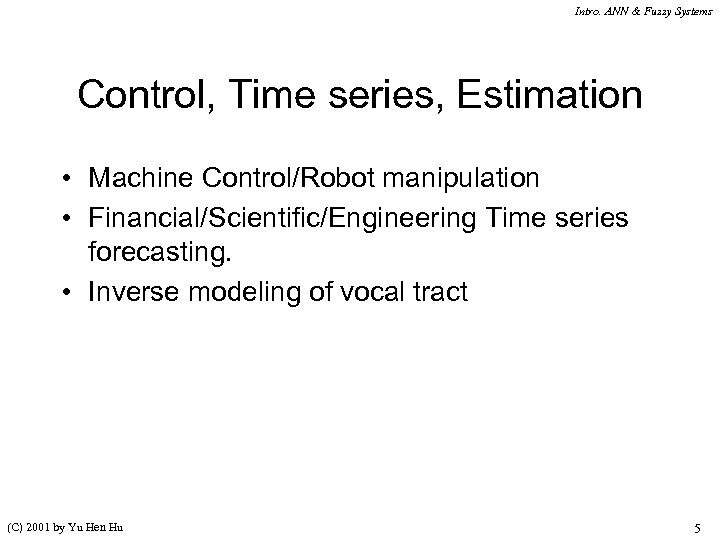 Intro. ANN & Fuzzy Systems

Control, Time series, Estimation

• Machine Control/Robot manipulation
• Financial/Scientific/Engineering Time series forecasting.
• Inverse modeling of vocal tract

(C) 2001 by Yu Hen Hu

5